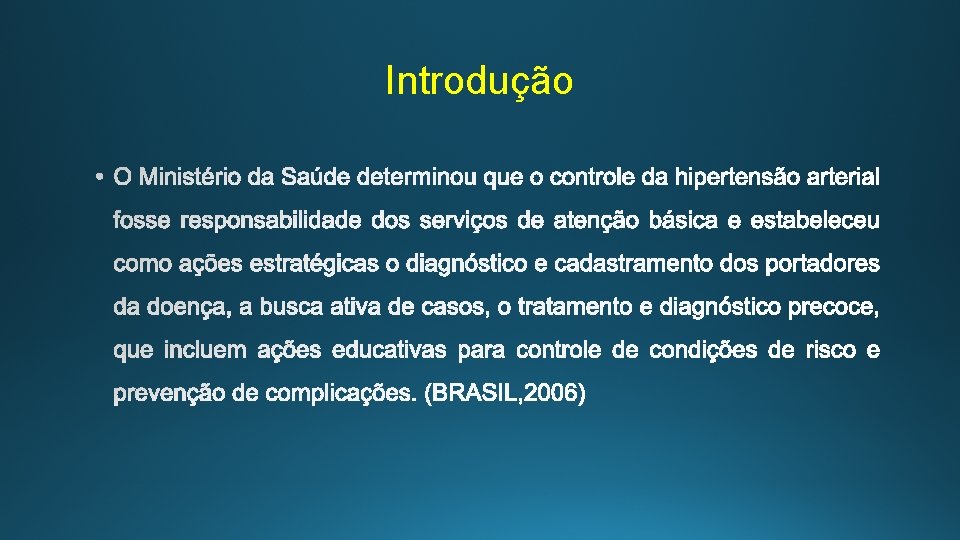 Introdução

• O Ministério da Saúde determinou que o controle da hipertensão arterial fosse responsabilidade dos serviços de atenção básica e estabeleceu como ações estratégicas o diagnóstico e cadastramento dos portadores da doença, a busca ativa de casos, o tratamento e diagnóstico precoce, que incluem ações educativas para controle de condições de risco e prevenção de complicações. (BRASIL,2006)